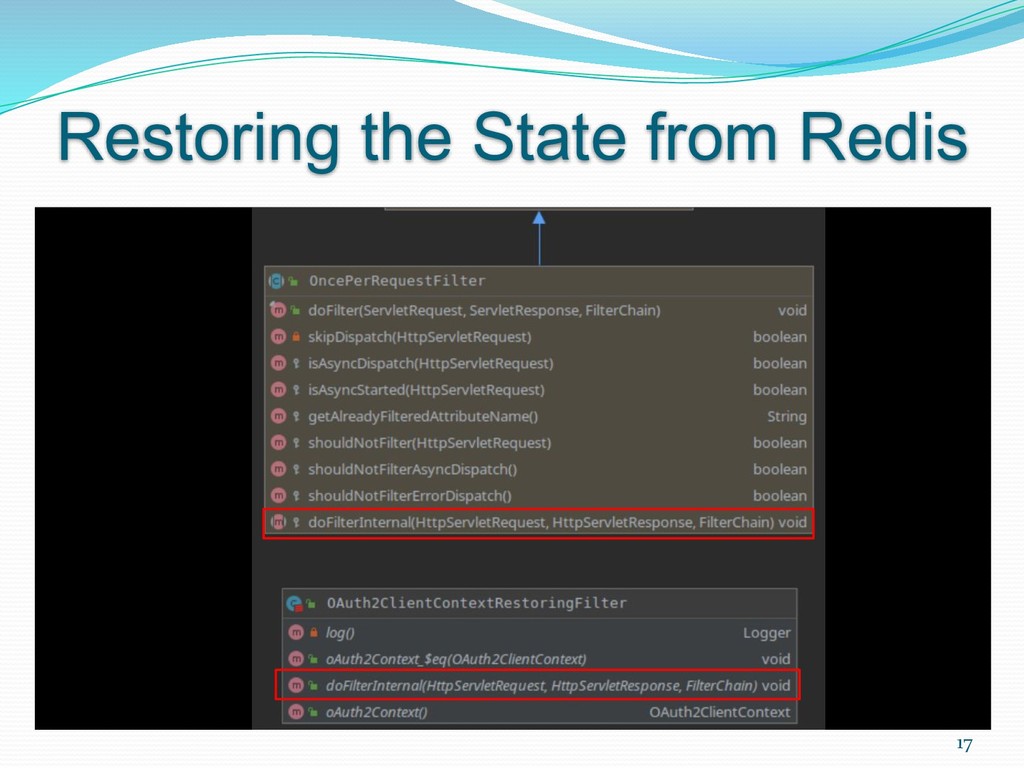 Restoring the State from Redis

OncePerRequestFilter

| | |
|---|---|
| doFilter(ServletRequest, ServletResponse, FilterChain) | void |
| skipDispatch(HttpServletRequest) | boolean |
| isAsyncDispatch(HttpServletRequest) | boolean |
| isAsyncStarted(HttpServletRequest) | boolean |
| getAlreadyFilteredAttributeName() | String |
| shouldNotFilter(HttpServletRequest) | boolean |
| shouldNotFilterAsyncDispatch() | boolean |
| shouldNotFilterErrorDispatch() | boolean |
| doFilterInternal(HttpServletRequest, HttpServletResponse, FilterChain) | void |

OAuth2ClientContextRestoringFilter

| | |
|---|---|
| log() | Logger |
| oAuth2Context_$eq(OAuth2ClientContext) | void |
| doFilterInternal(HttpServletRequest, HttpServletResponse, FilterChain) | void |
| oAuth2Context() | OAuth2ClientContext |

17